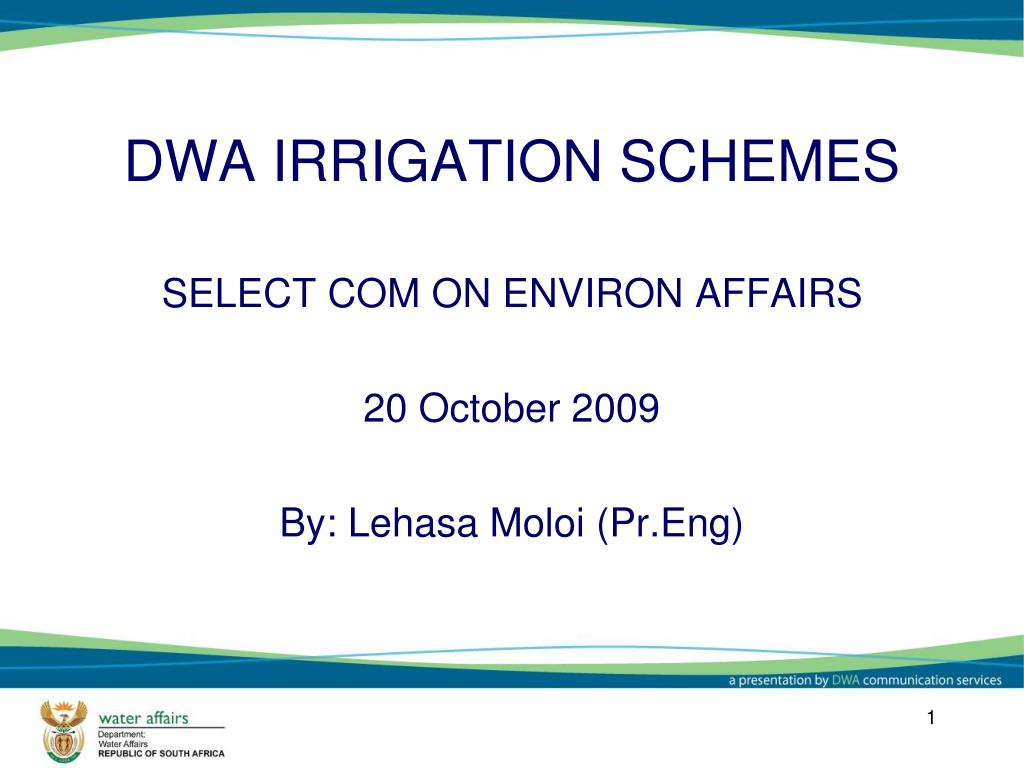 DWA IRRIGATION SCHEMES

SELECT COM ON ENVIRON AFFAIRS

20 October 2009

By: Lehasa Moloi (Pr.Eng)

a presentation by DWA communication services

water affairs
Department:
Water Affairs
REPUBLIC OF SOUTH AFRICA

1